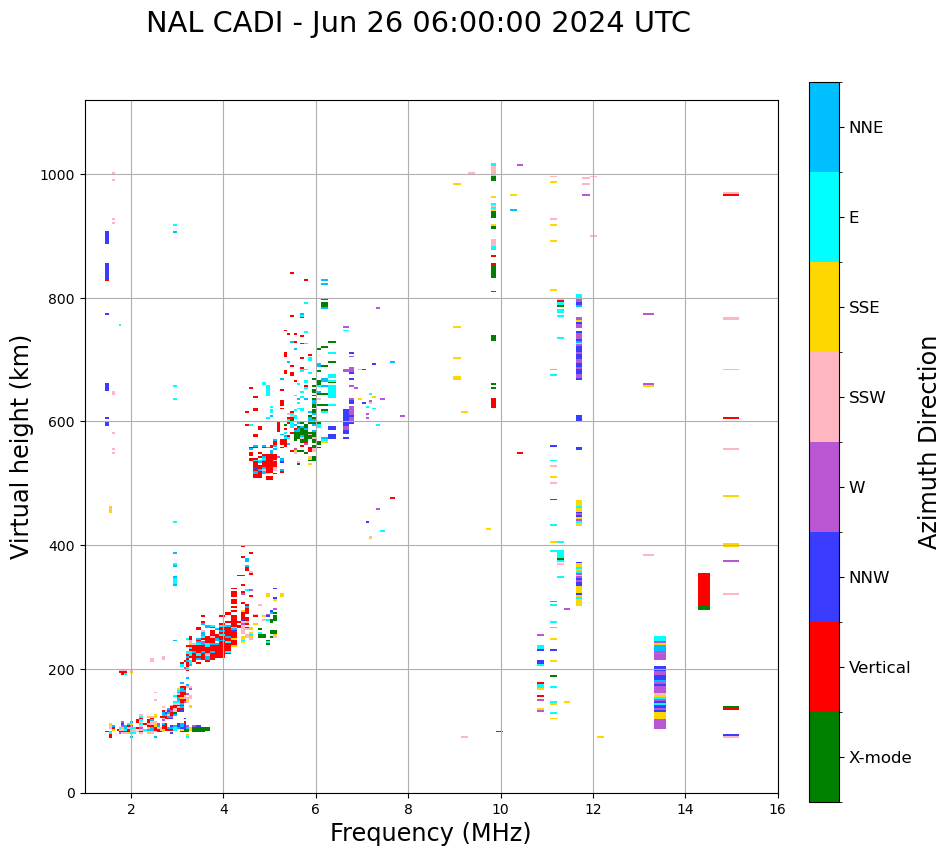 NAL CADI - Jun 26 06:00:00 2024 UTC

Virtual height (km)

1000
800
600
400
200
0

2
4
6
8
10
12
14
16

Frequency (MHz)

NNE
E
SSE
SSW
W
NNW
Vertical
X-mode

Azimuth Direction